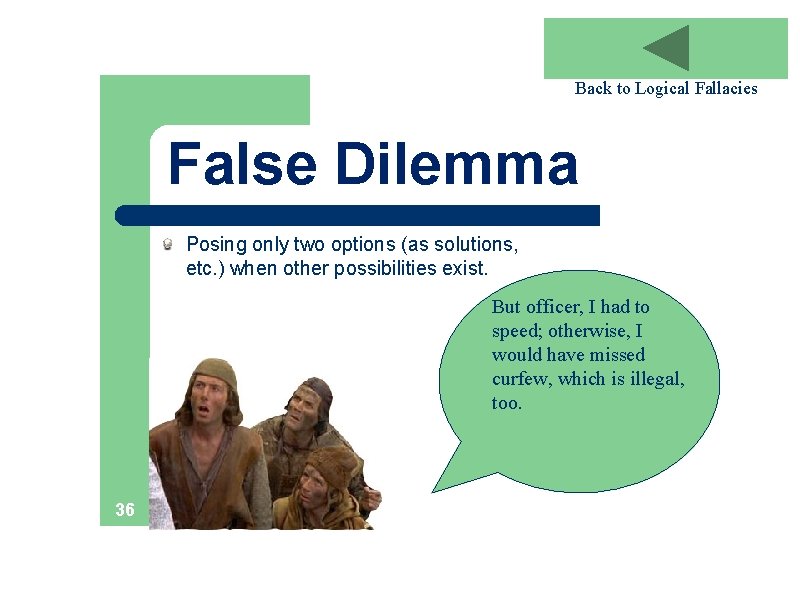 Back to Logical Fallacies

False Dilemma

Posing only two options (as solutions, etc.) when other possibilities exist.

But officer, I had to speed; otherwise, I would have missed curfew, which is illegal, too.

36